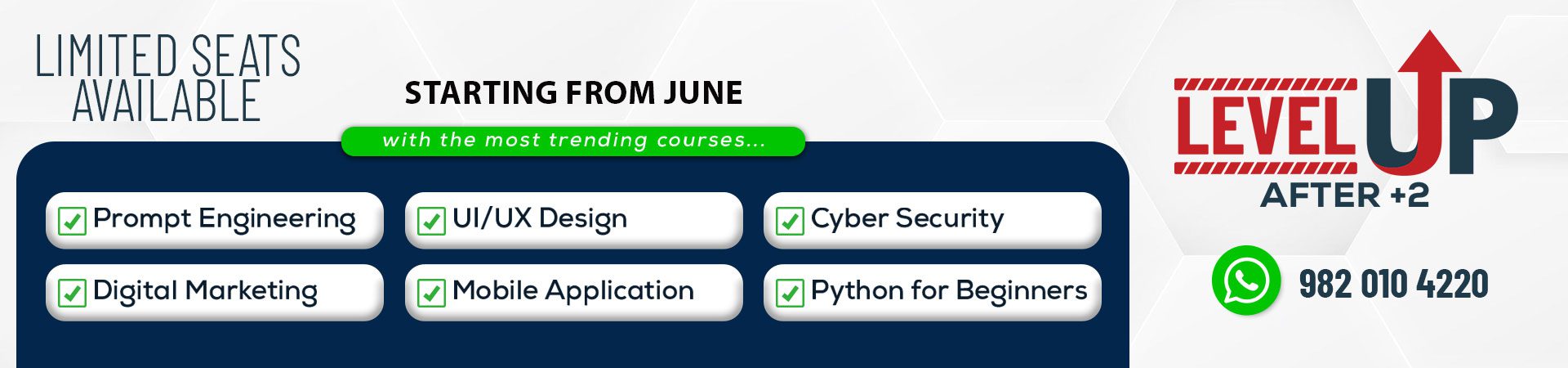 LIMITED SEATS AVAILABLE

STARTING FROM JUNE

with the most trending courses...

Prompt Engineering
UI/UX Design
Cyber Security
Digital Marketing
Mobile Application
Python for Beginners

LEVEL UP
AFTER +2

982 010 4220